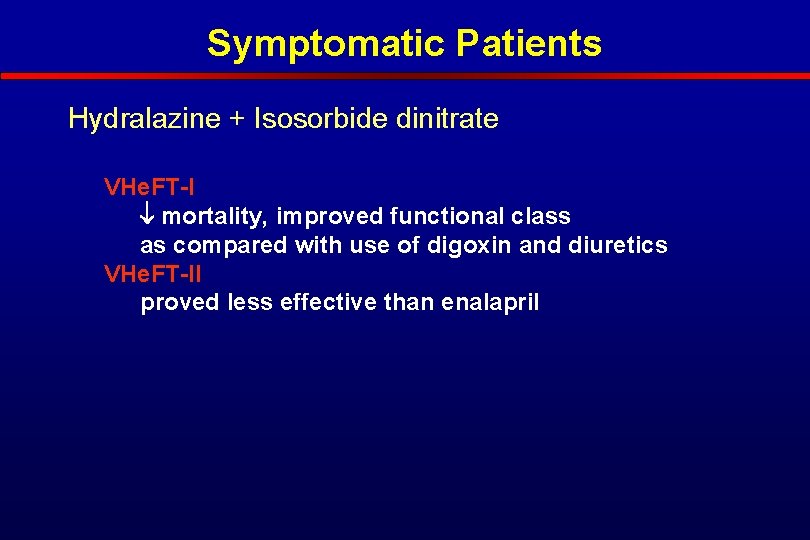 Symptomatic Patients

Hydralazine + Isosorbide dinitrate

VHeFT-I
↓ mortality, improved functional class as compared with use of digoxin and diuretics
VHeFT-II
proved less effective than enalapril